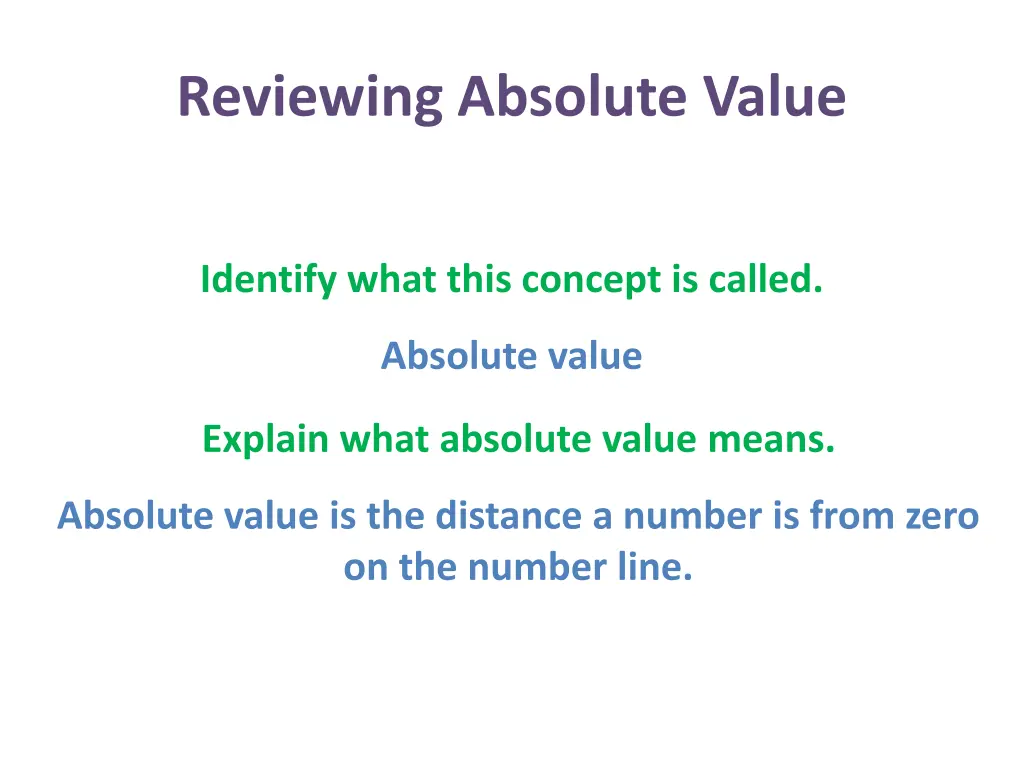 Reviewing Absolute Value

Identify what this concept is called.

Absolute value

Explain what absolute value means.

Absolute value is the distance a number is from zero on the number line.